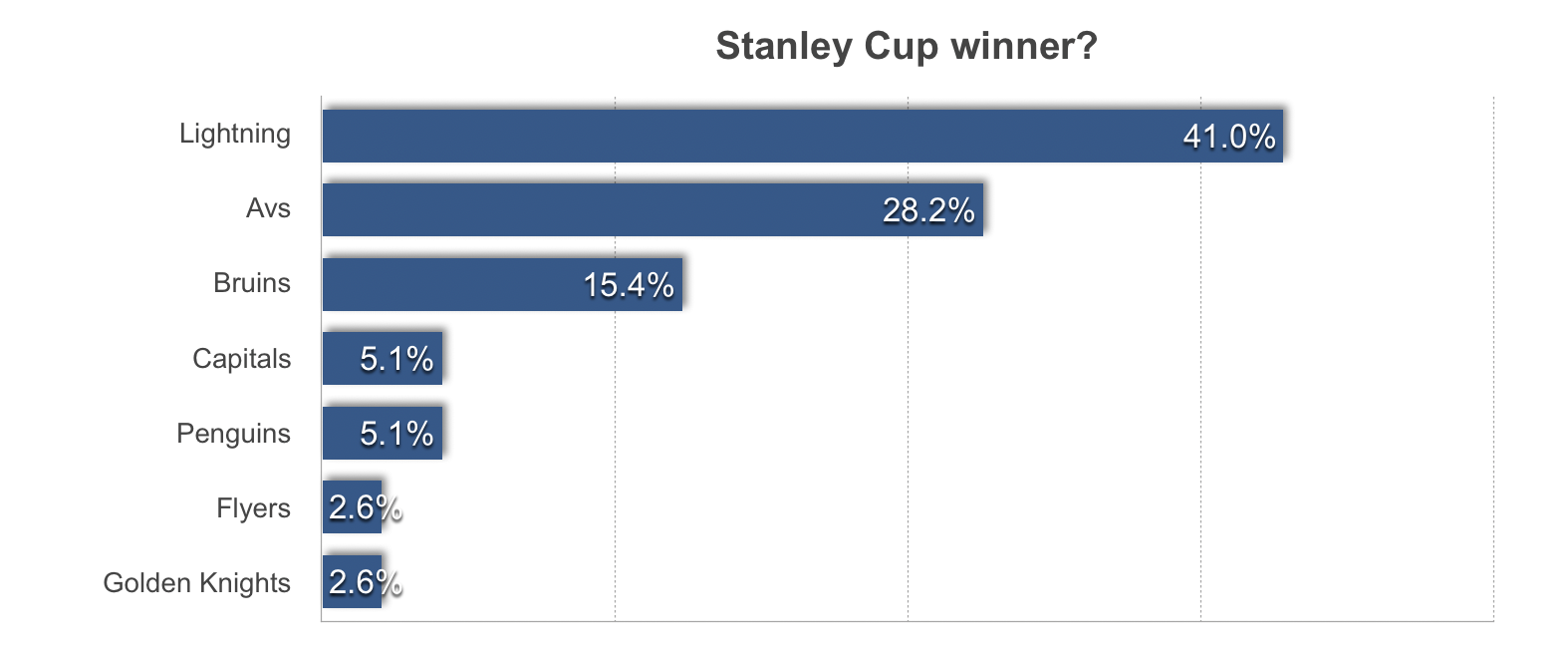 Stanley Cup winner?

Lightning 41.0%
Avs 28.2%
Bruins 15.4%
Capitals 5.1%
Penguins 5.1%
Flyers 2.6%
Golden Knights 2.6%